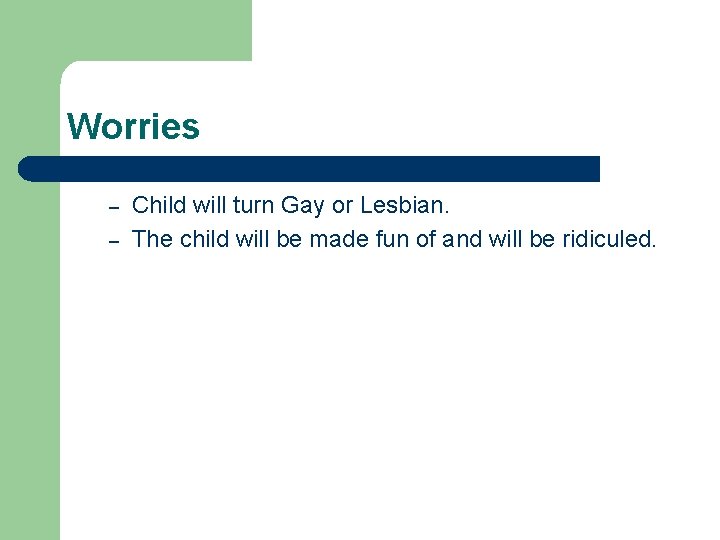 Worries

– Child will turn Gay or Lesbian.
– The child will be made fun of and will be ridiculed.